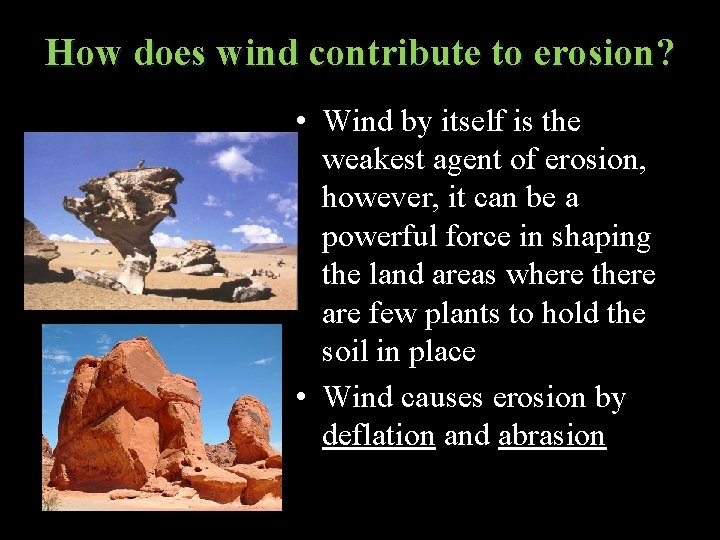 How does wind contribute to erosion?

• Wind by itself is the weakest agent of erosion, however, it can be a powerful force in shaping the land areas where there are few plants to hold the soil in place

• Wind causes erosion by deflation and abrasion